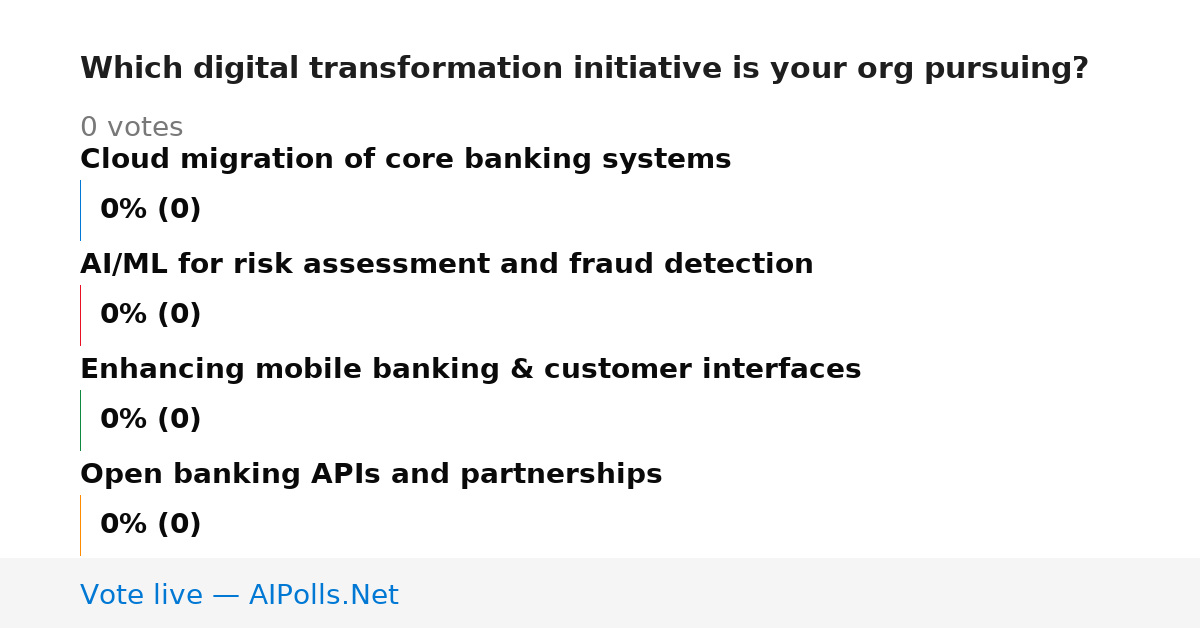 Which digital transformation initiative is your org pursuing?

0 votes

Cloud migration of core banking systems

0% (0)

AI/ML for risk assessment and fraud detection

0% (0)

Enhancing mobile banking & customer interfaces

0% (0)

Open banking APIs and partnerships

0% (0)

Vote live — AIPolls.Net